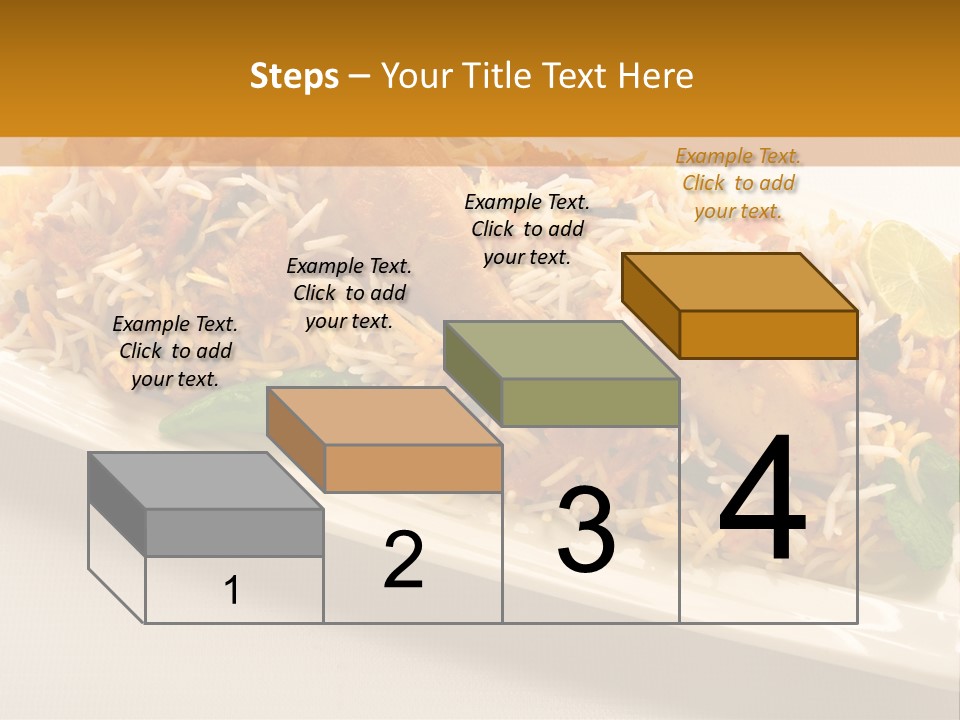 Steps – Your Title Text Here

Example Text. Click to add your text.

Example Text. Click to add your text.

Example Text. Click to add your text.

Example Text. Click to add your text.

1

2

3

4